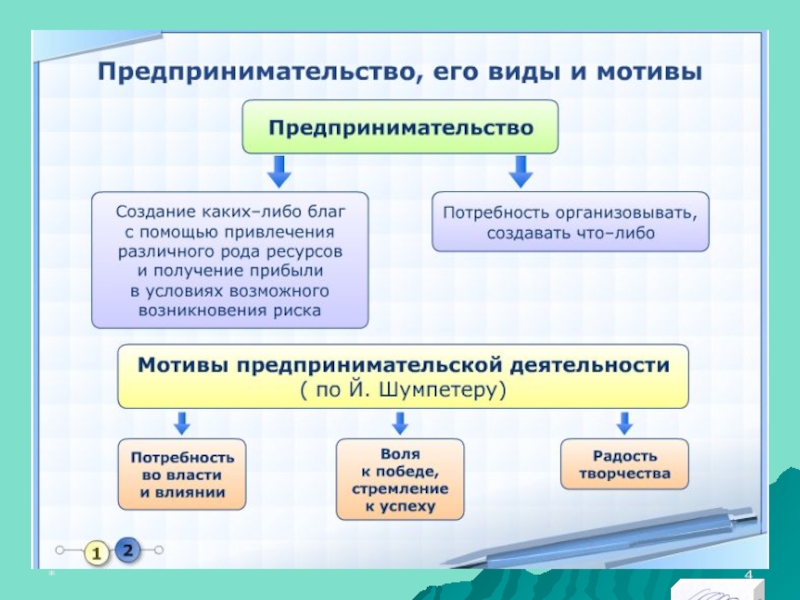 Предпринимательство, его виды и мотивы

Предпринимательство

Создание каких–либо благ с помощью привлечения различного рода ресурсов и получение прибыли в условиях возможного возникновения риска

Потребность организовывать, создавать что–либо

Мотивы предпринимательской деятельности
( по Й. Шумпетеру)

Потребность во власти и влиянии

Воля к победе, стремление к успеху

Радость творчества

1 2

*

4